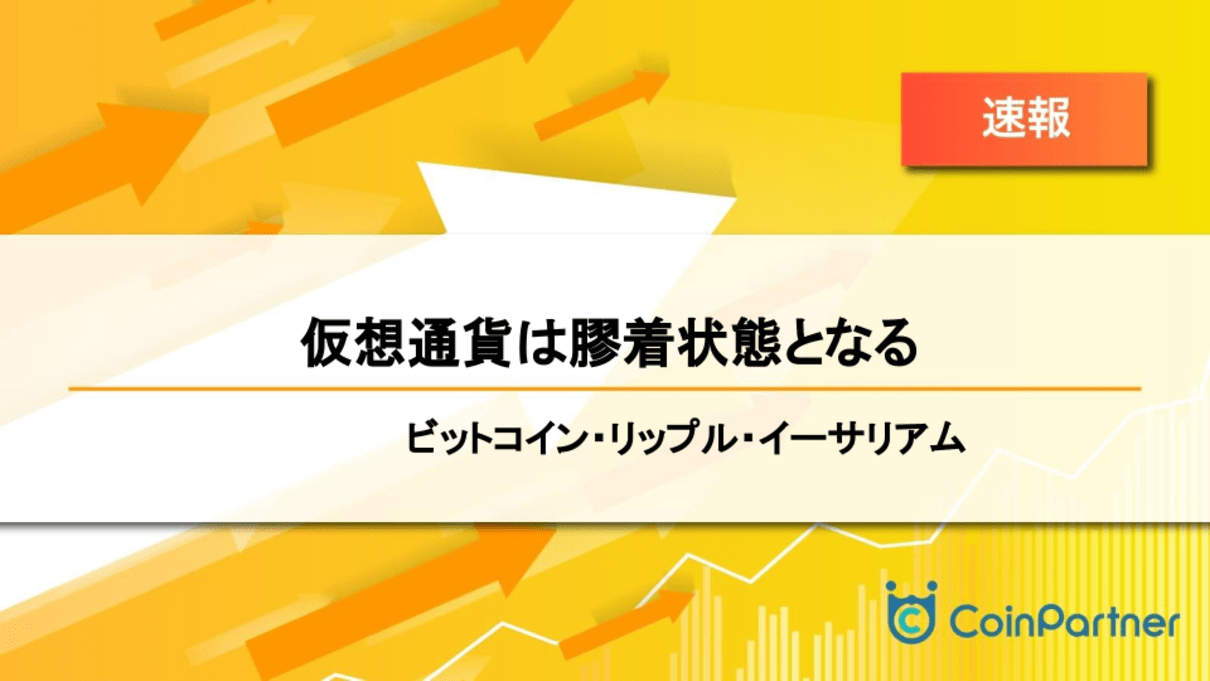 速報

仮想通貨は膠着状態となる

ビットコイン・リップル・イーサリアム

CoinPartner